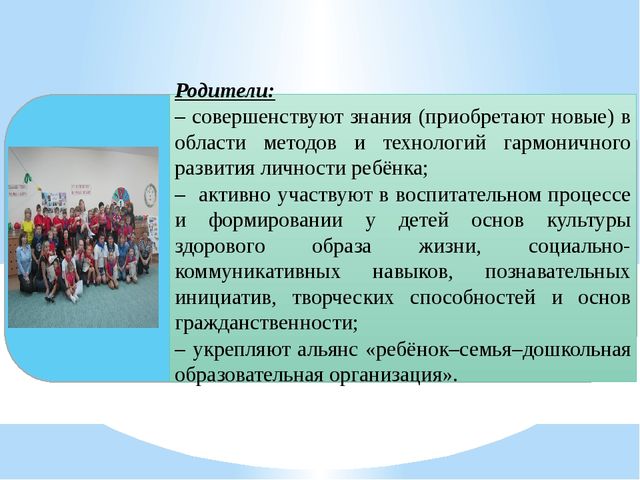 Родители:

– совершенствуют знания (приобретают новые) в области методов и технологий гармоничного развития личности ребёнка;

– активно участвуют в воспитательном процессе и формировании у детей основ культуры здорового образа жизни, социально-коммуникативных навыков, познавательных инициатив, творческих способностей и основ гражданственности;

– укрепляют альянс «ребёнок–семья–дошкольная образовательная организация».